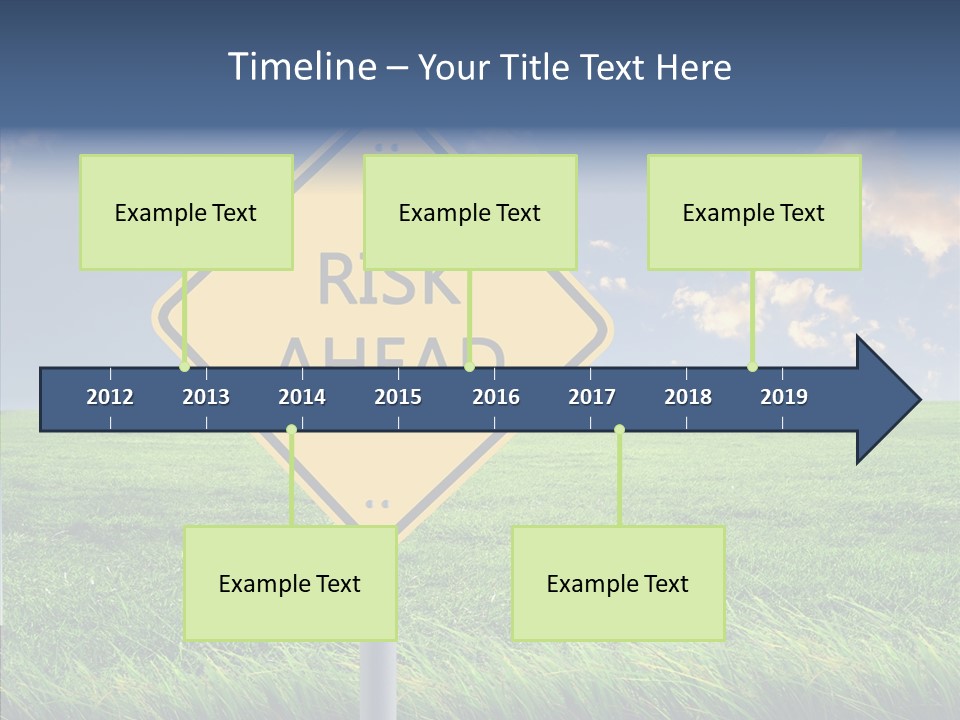 Timeline – Your Title Text Here

Example Text

Example Text

Example Text

RISK AHEAD

2012 2013 2014 2015 2016 2017 2018 2019

Example Text

Example Text